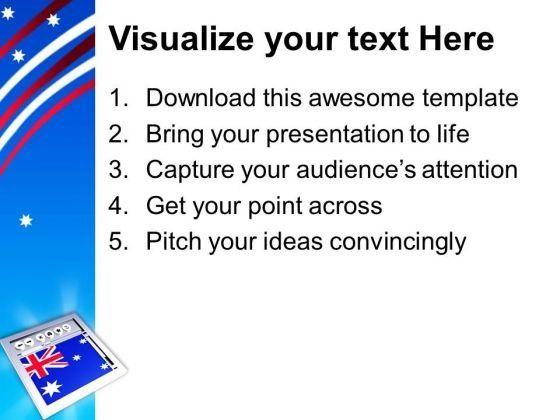 Visualize your text Here

1. Download this awesome template
2. Bring your presentation to life
3. Capture your audience's attention
4. Get your point across
5. Pitch your ideas convincingly